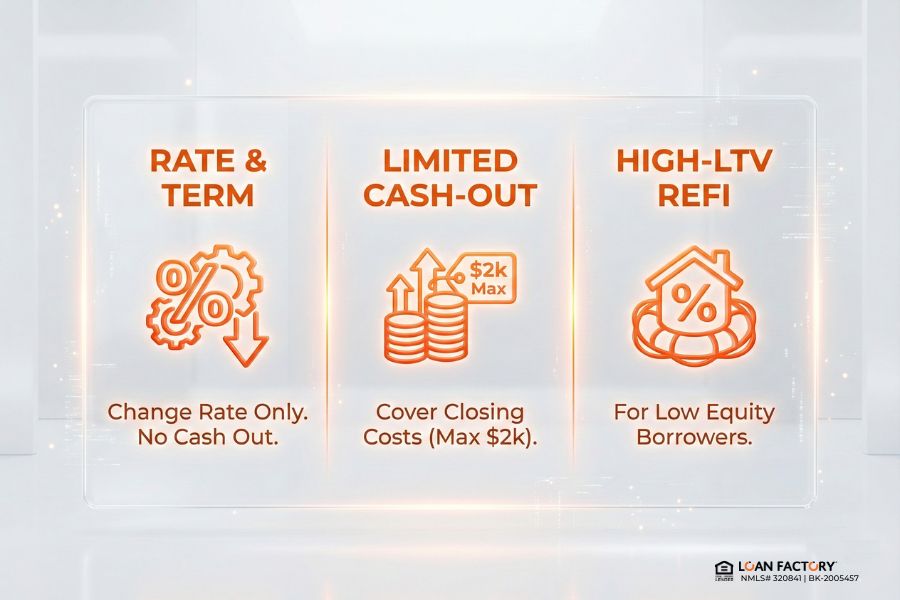 RATE & TERM

%

%

Change Rate Only. No Cash Out.

LIMITED CASH-OUT

$2k Max

Cover Closing Costs (Max $2k).

HIGH-LTV REFI

%

For Low Equity Borrowers.

LOAN FACTORY
NMLS# 320841 | BK-2005457